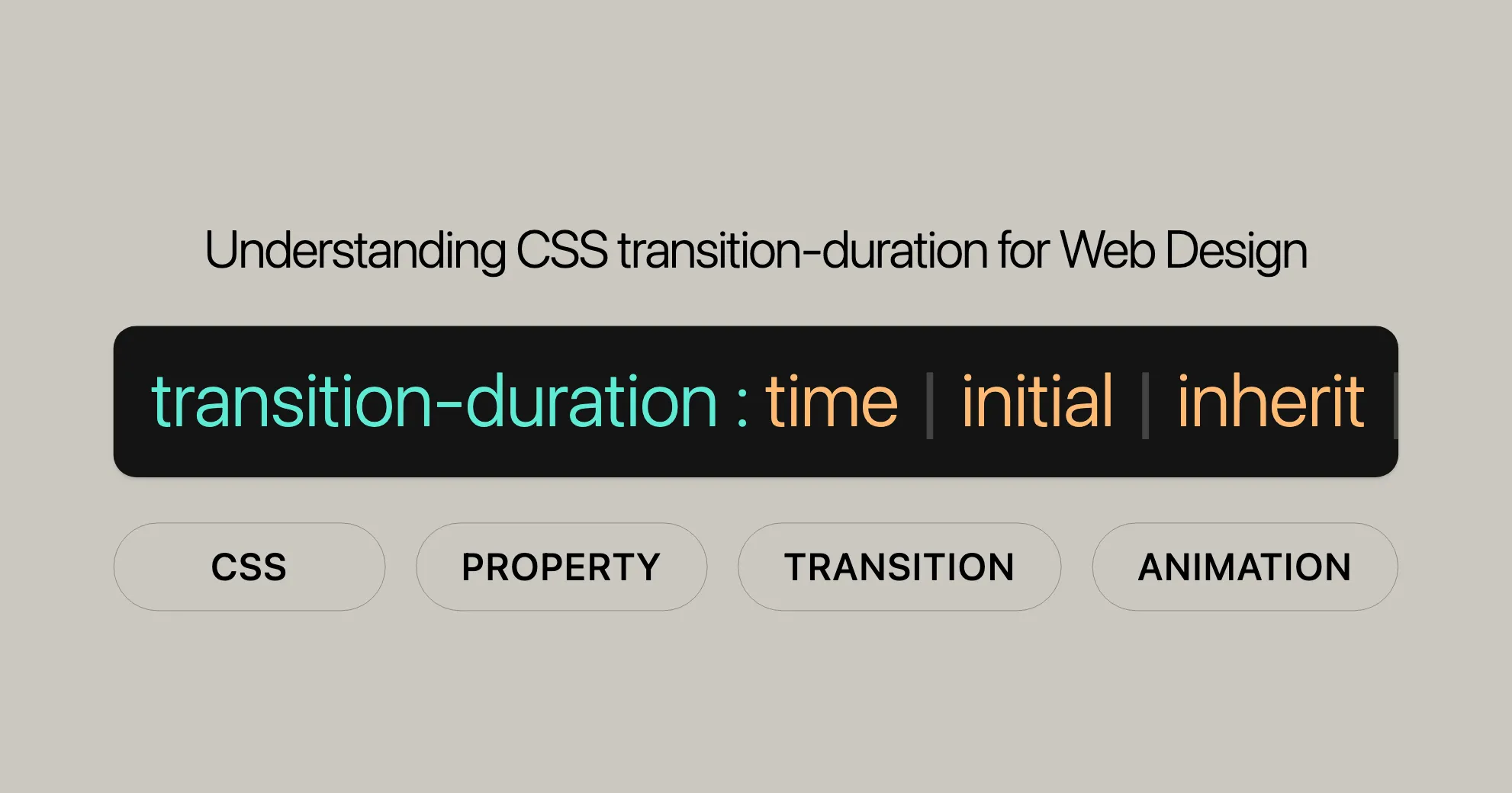 Understanding CSS transition-duration for Web Design

transition-duration : time | initial | inherit |

CSS

PROPERTY

TRANSITION

ANIMATION